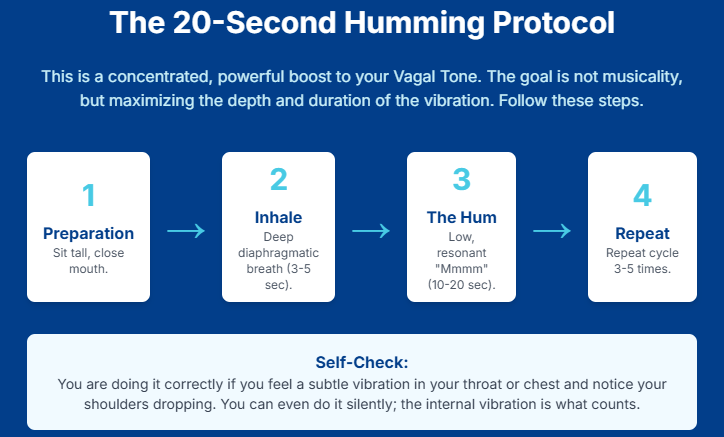 The 20-Second Humming Protocol

This is a concentrated, powerful boost to your Vagal Tone. The goal is not musicality, but maximizing the depth and duration of the vibration. Follow these steps.

1
Preparation
Sit tall, close mouth.

→

2
Inhale
Deep diaphragmatic breath (3-5 sec).

→

3
The Hum
Low, resonant "Mmmm" (10-20 sec).

→

4
Repeat
Repeat cycle 3-5 times.

Self-Check:
You are doing it correctly if you feel a subtle vibration in your throat or chest and notice your shoulders dropping. You can even do it silently; the internal vibration is what counts.